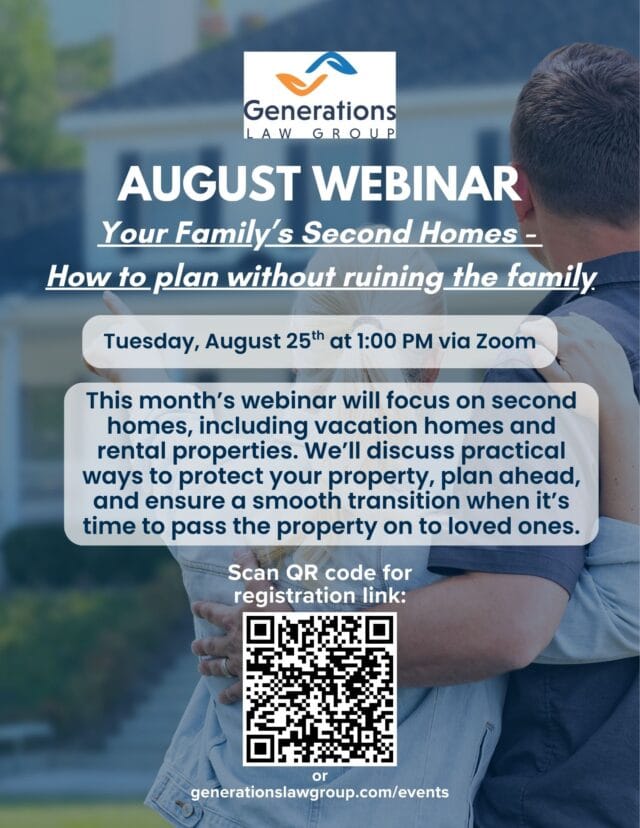 Generations
LAW GROUP

AUGUST WEBINAR

Your Family's Second Homes -
How to plan without ruining the family

Tuesday, August 25$^{th}$ at 1:00 PM via Zoom

This month's webinar will focus on second homes, including vacation homes and rental properties. We'll discuss practical ways to protect your property, plan ahead, and ensure a smooth transition when it's time to pass the property on to loved ones.

Scan QR code for registration link:

or
generationslawgroup.com/events